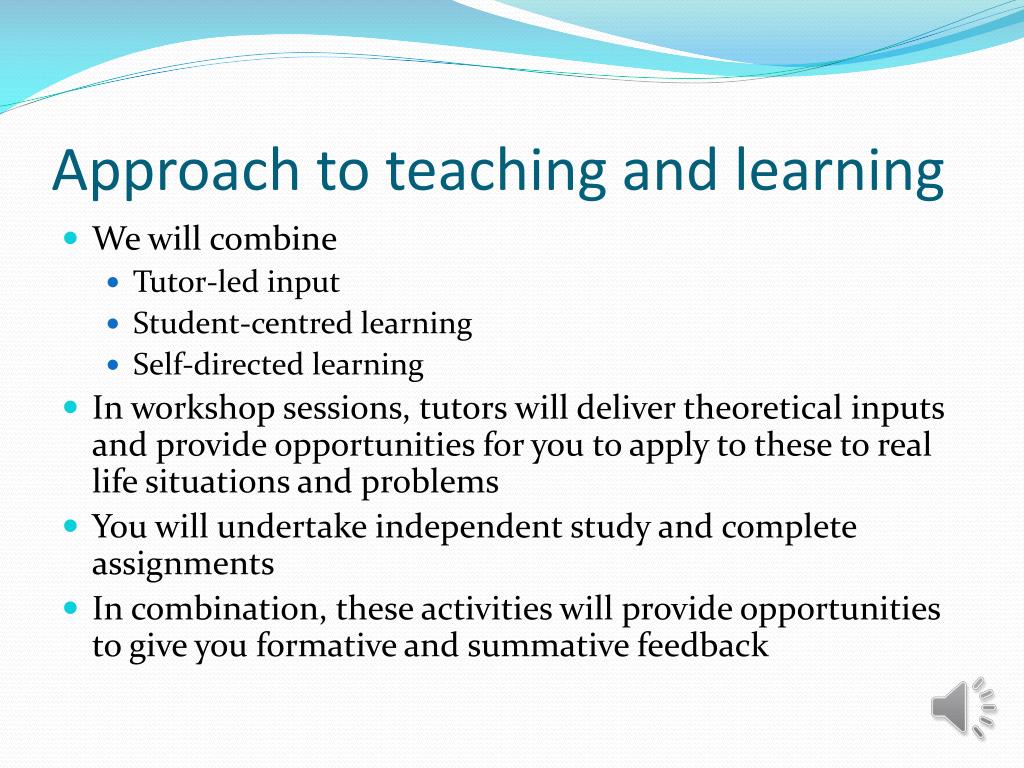 Approach to teaching and learning

- We will combine
  - Tutor-led input
  - Student-centred learning
  - Self-directed learning
- In workshop sessions, tutors will deliver theoretical inputs and provide opportunities for you to apply to these to real life situations and problems
- You will undertake independent study and complete assignments
- In combination, these activities will provide opportunities to give you formative and summative feedback